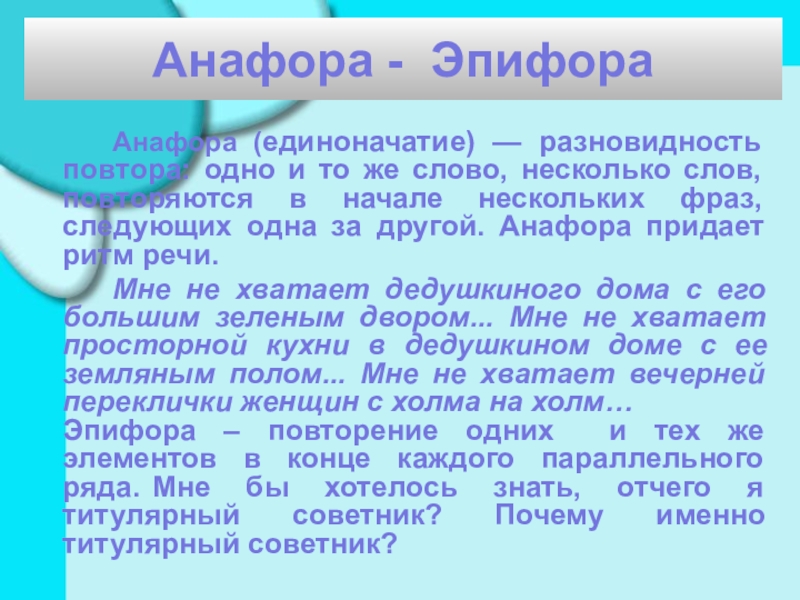 Анафора - Эпифора

Анафора (единоначатие) — разновидность повтора: одно и то же слово, несколько слов, повторяются в начале нескольких фраз, следующих одна за другой. Анафора придает ритм речи.

Мне не хватает дедушкиного дома с его большим зеленым двором... Мне не хватает просторной кухни в дедушкином доме с ее земляным полом... Мне не хватает вечерней переклички женщин с холма на холм…

Эпифора – повторение одних и тех же элементов в конце каждого параллельного ряда. Мне бы хотелось знать, отчего я титулярный советник? Почему именно титулярный советник?